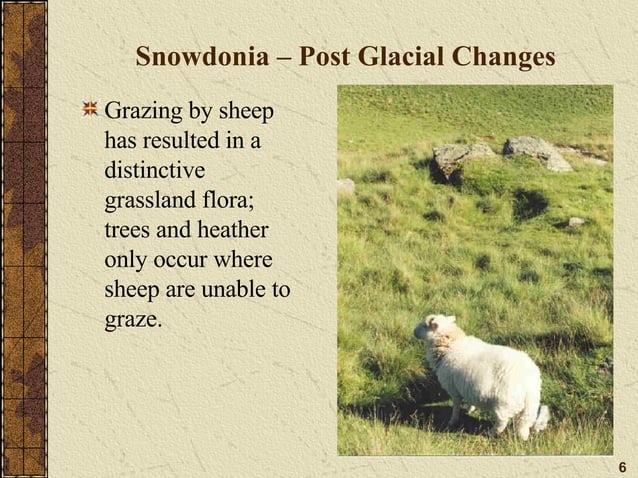 Snowdonia – Post Glacial Changes

Grazing by sheep has resulted in a distinctive grassland flora; trees and heather only occur where sheep are unable to graze.

6